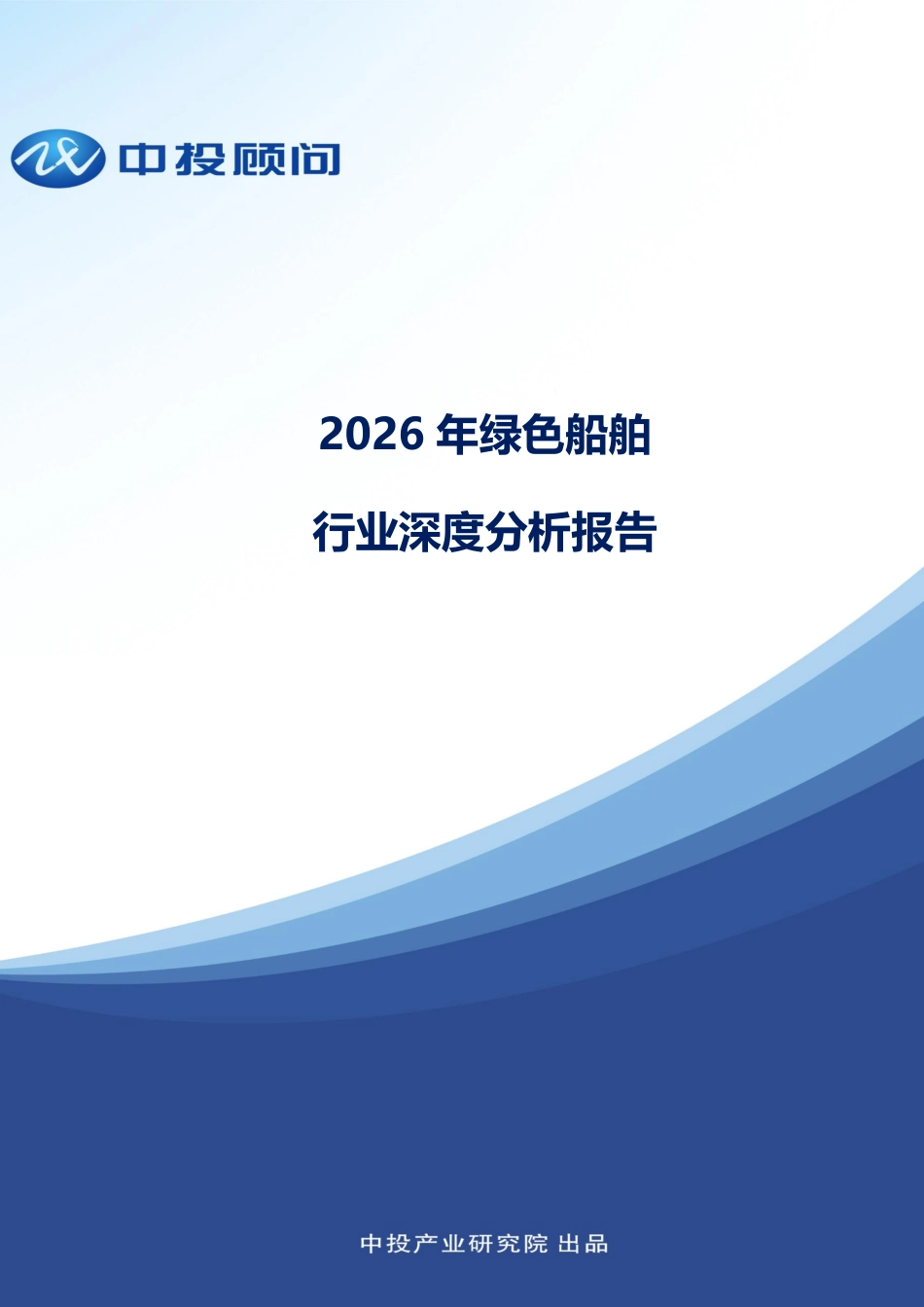 中投顾问

2026 年绿色船舶

行业深度分析报告

中投产业研究院 出品